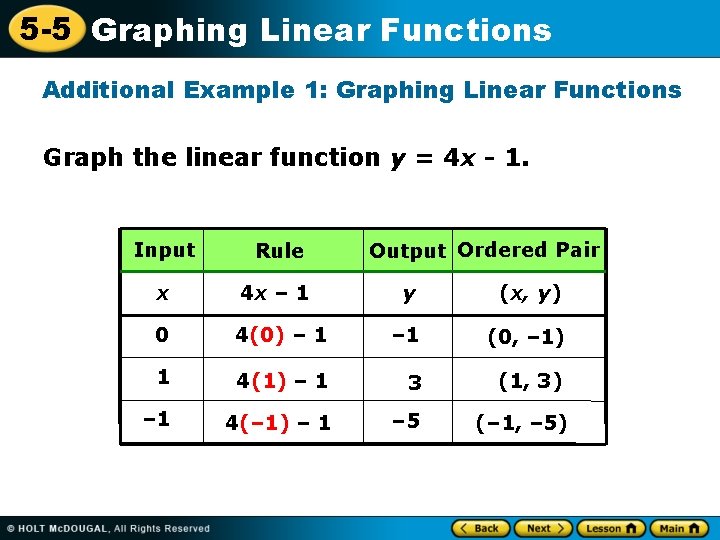 5-5 Graphing Linear Functions

Additional Example 1: Graphing Linear Functions

Graph the linear function $y = 4x - 1$.

| Input | Rule | Output | Ordered Pair |
|---|---|---|---|
| $x$ | $4x - 1$ | $y$ | $(x, y)$ |
| 0 | $4(0) - 1$ | $-1$ | $(0, -1)$ |
| 1 | $4(1) - 1$ | 3 | $(1, 3)$ |
| $-1$ | $4(-1) - 1$ | $-5$ | $(-1, -5)$ |

© HOLT McDOUGAL, All Rights Reserved

Back Next Lesson Main